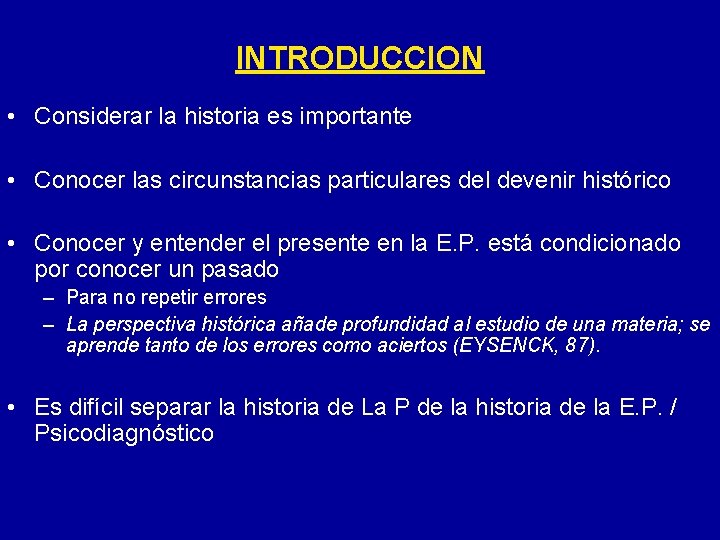 INTRODUCCION

• Considerar la historia es importante

• Conocer las circunstancias particulares del devenir histórico

• Conocer y entender el presente en la E.P. está condicionado por conocer un pasado
– Para no repetir errores
– La perspectiva histórica añade profundidad al estudio de una materia; se aprende tanto de los errores como aciertos (EYSENCK, 87).

• Es difícil separar la historia de La P de la historia de la E.P. / Psicodiagnóstico